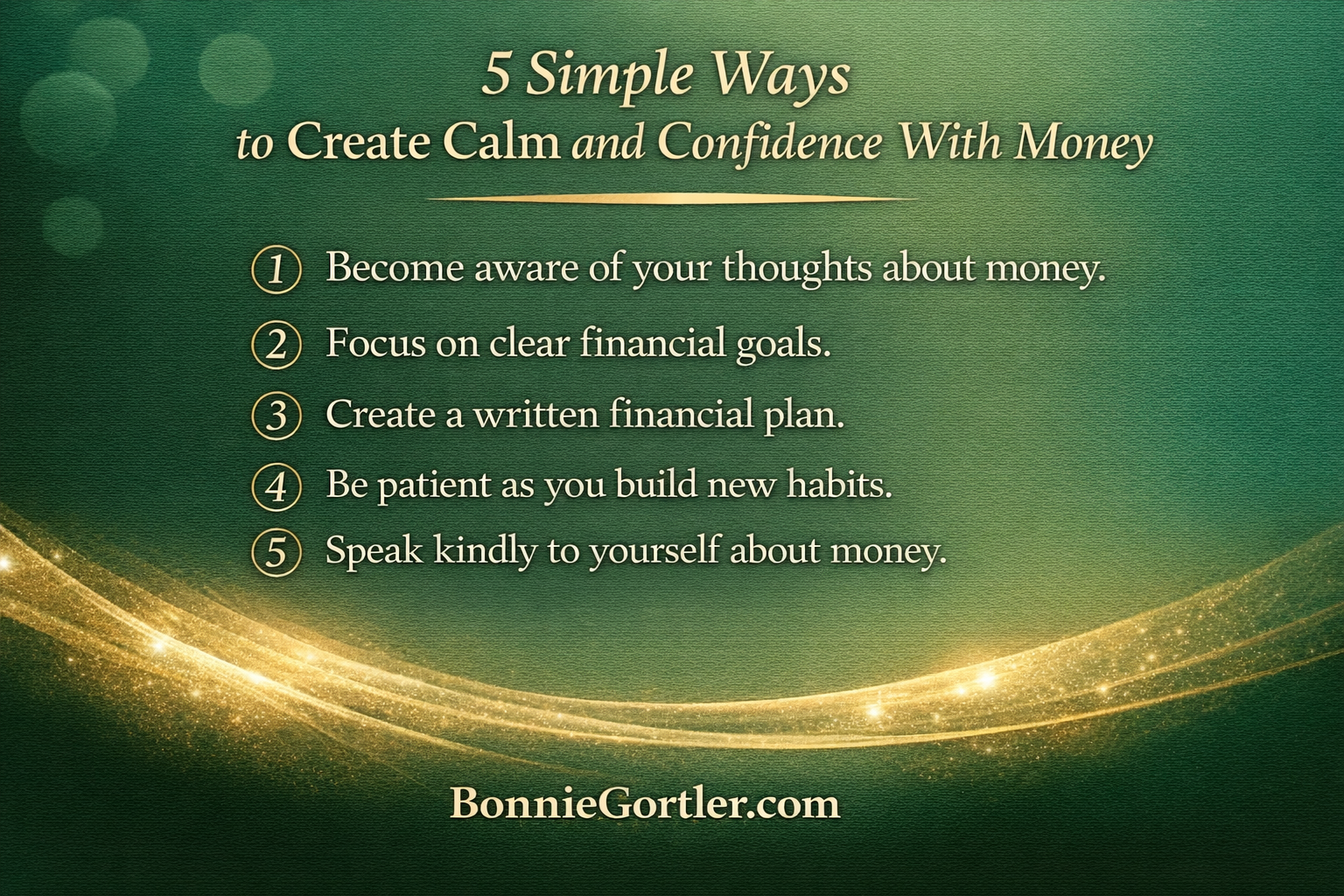 5 Simple Ways
to Create Calm and Confidence With Money

1 Become aware of your thoughts about money.

2 Focus on clear financial goals.

3 Create a written financial plan.

4 Be patient as you build new habits.

5 Speak kindly to yourself about money.

BonnieGortler.com